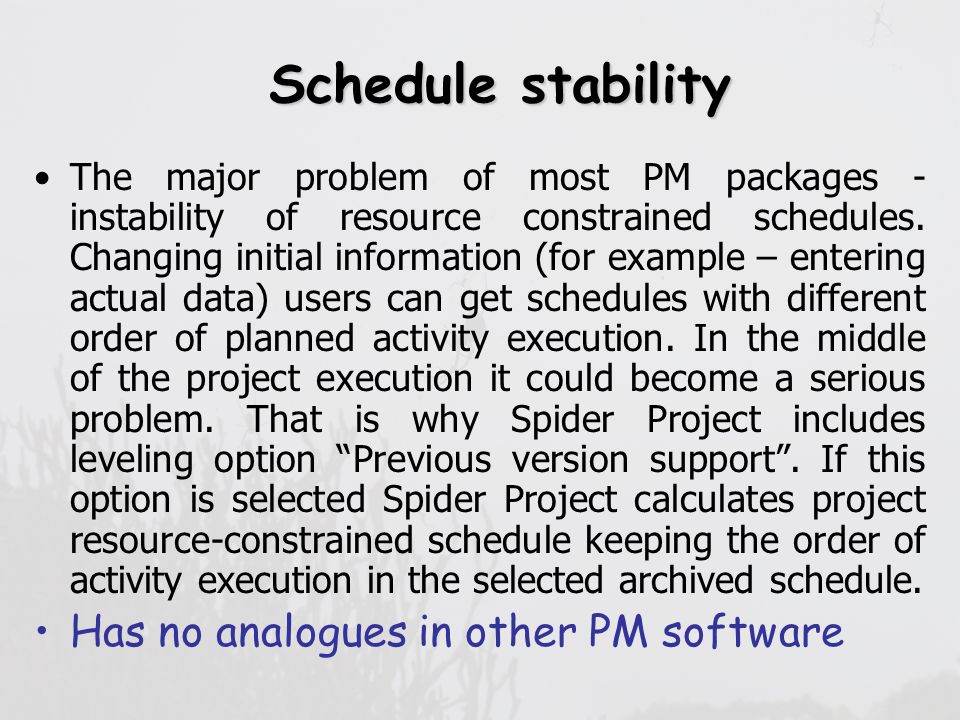 Schedule stability

• The major problem of most PM packages - instability of resource constrained schedules. Changing initial information (for example – entering actual data) users can get schedules with different order of planned activity execution. In the middle of the project execution it could become a serious problem. That is why Spider Project includes leveling option “Previous version support”. If this option is selected Spider Project calculates project resource-constrained schedule keeping the order of activity execution in the selected archived schedule.

• Has no analogues in other PM software